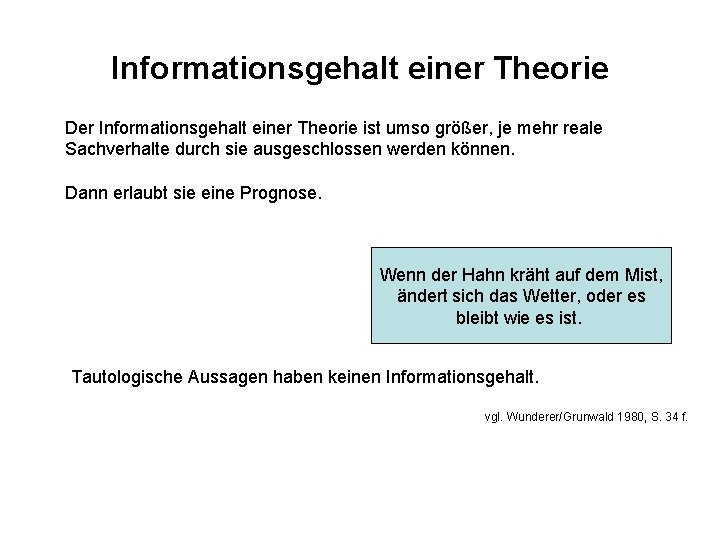 Informationsgehalt einer Theorie

Der Informationsgehalt einer Theorie ist umso größer, je mehr reale Sachverhalte durch sie ausgeschlossen werden können.

Dann erlaubt sie eine Prognose.

Wenn der Hahn kräht auf dem Mist, ändert sich das Wetter, oder es bleibt wie es ist.

Tautologische Aussagen haben keinen Informationsgehalt.

vgl. Wunderer/Grunwald 1980, S. 34 f.